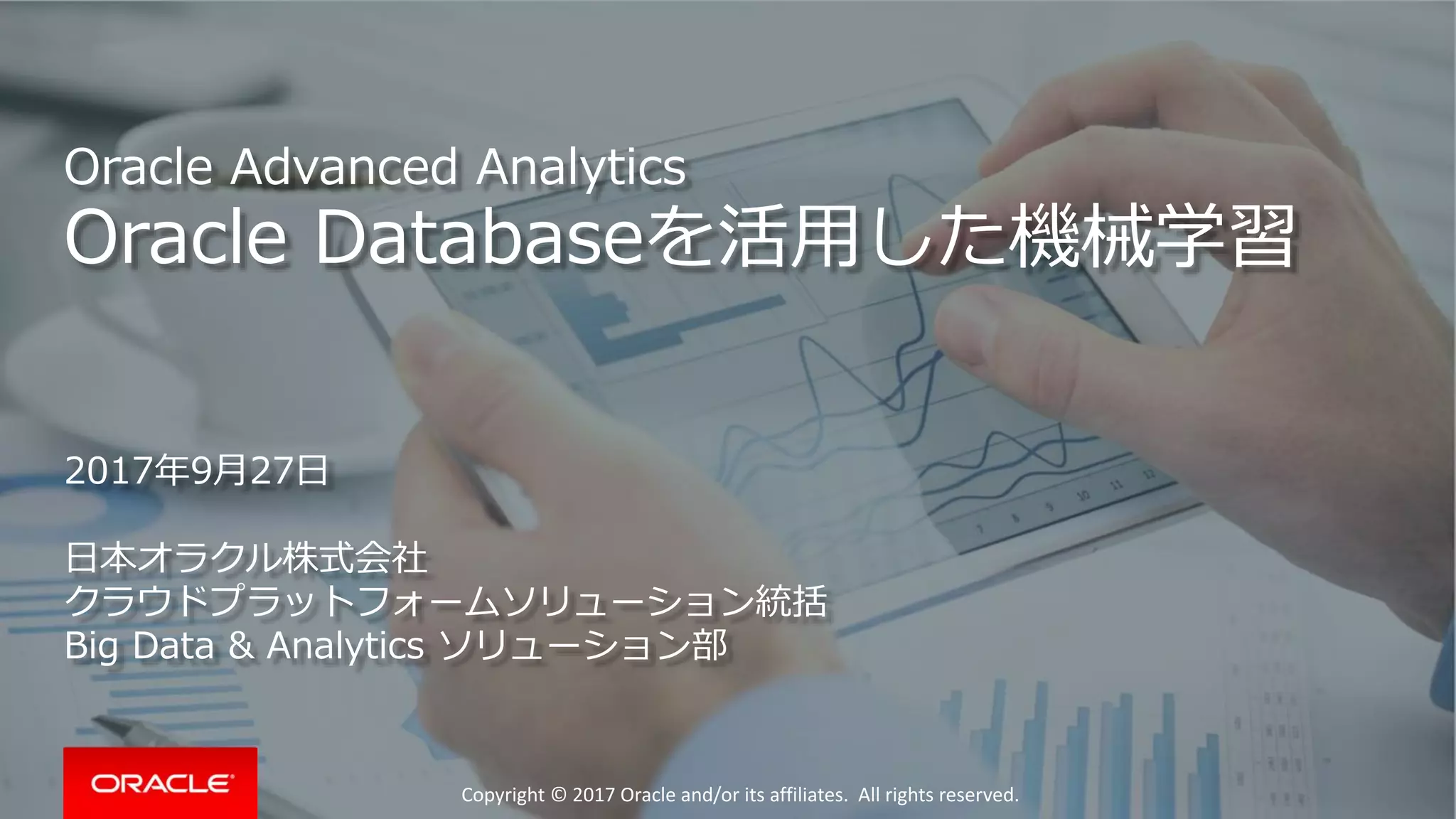 Oracle Advanced Analytics
Oracle Databaseを活用した機械学習

2017年9月27日

日本オラクル株式会社
クラウドプラットフォームソリューション統括
Big Data & Analytics ソリューション部

ORACLE

Copyright © 2017 Oracle and/or its affiliates. All rights reserved.